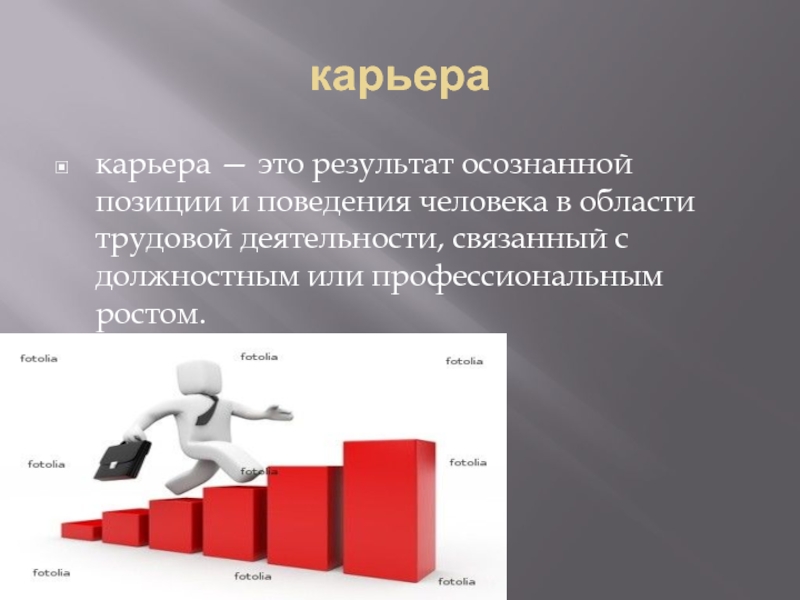 карьера

карьера — это результат осознанной позиции и поведения человека в области трудовой деятельности, связанный с должностным или профессиональным ростом.

fotolia fotolia fotolia
fotolia fotolia fotolia
fotolia fotolia fotolia